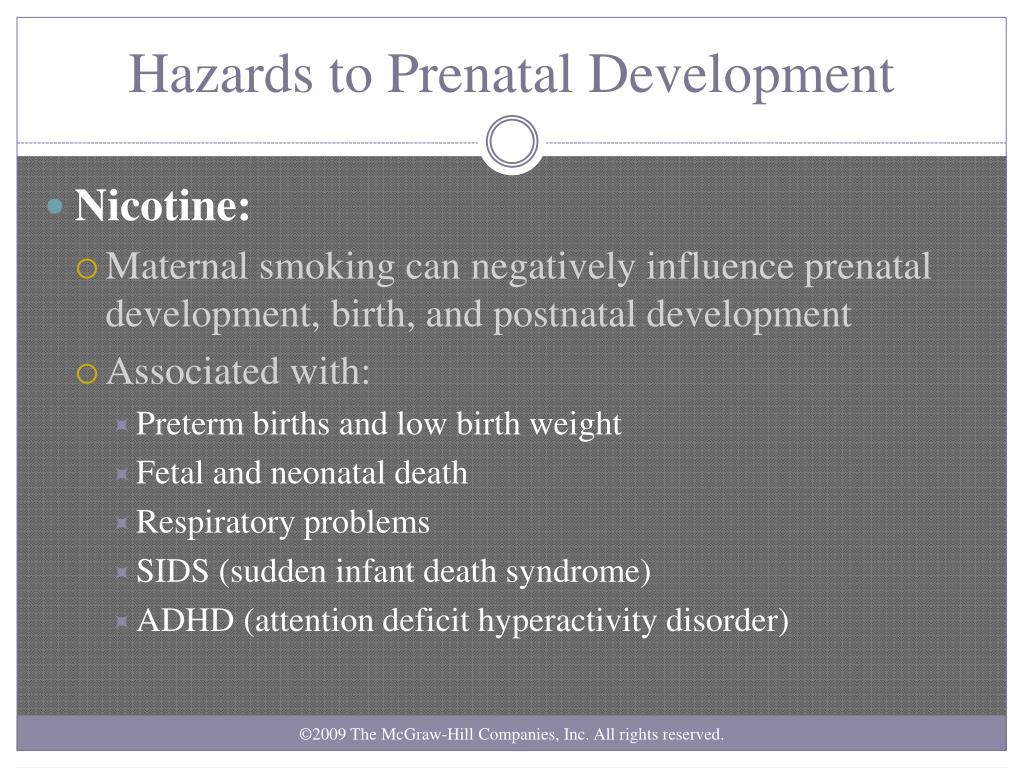 Hazards to Prenatal Development

Nicotine:

Maternal smoking can negatively influence prenatal development, birth, and postnatal development

Associated with:

Preterm births and low birth weight

Fetal and neonatal death

Respiratory problems

SIDS (sudden infant death syndrome)

ADHD (attention deficit hyperactivity disorder)

©2009 The McGraw-Hill Companies, Inc. All rights reserved.